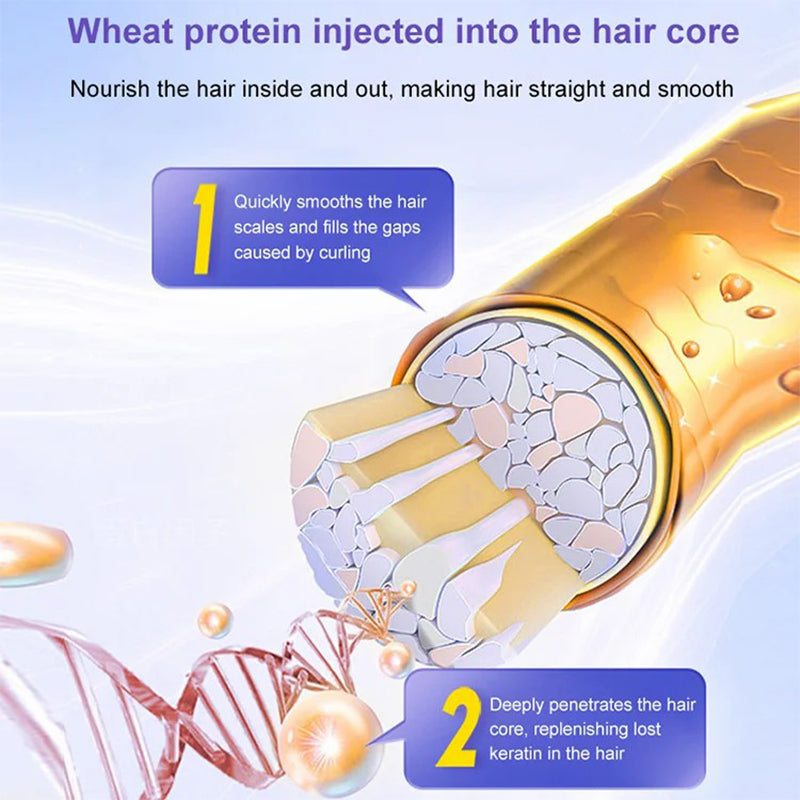 Wheat protein injected into the hair core

Nourish the hair inside and out, making hair straight and smooth

1 Quickly smooths the hair scales and fills the gaps caused by curling

2 Deeply penetrates the hair core, replenishing lost keratin in the hair